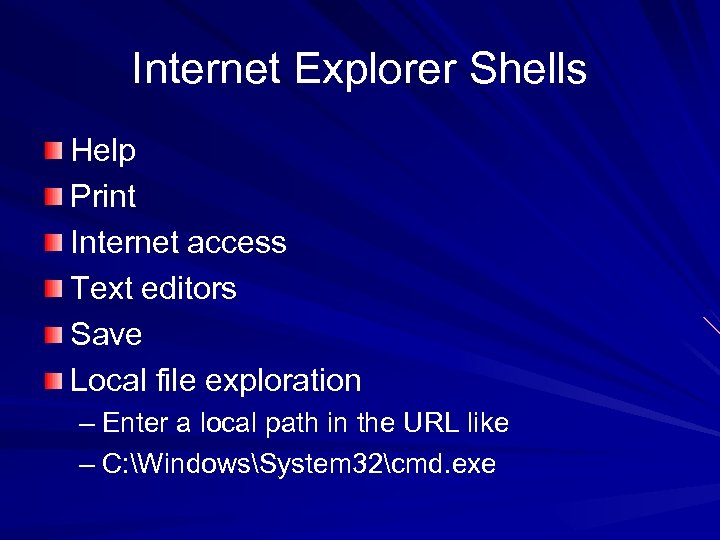 Internet Explorer Shells

Help
Print
Internet access
Text editors
Save
Local file exploration
– Enter a local path in the URL like
– C:\Windows\System32\cmd.exe